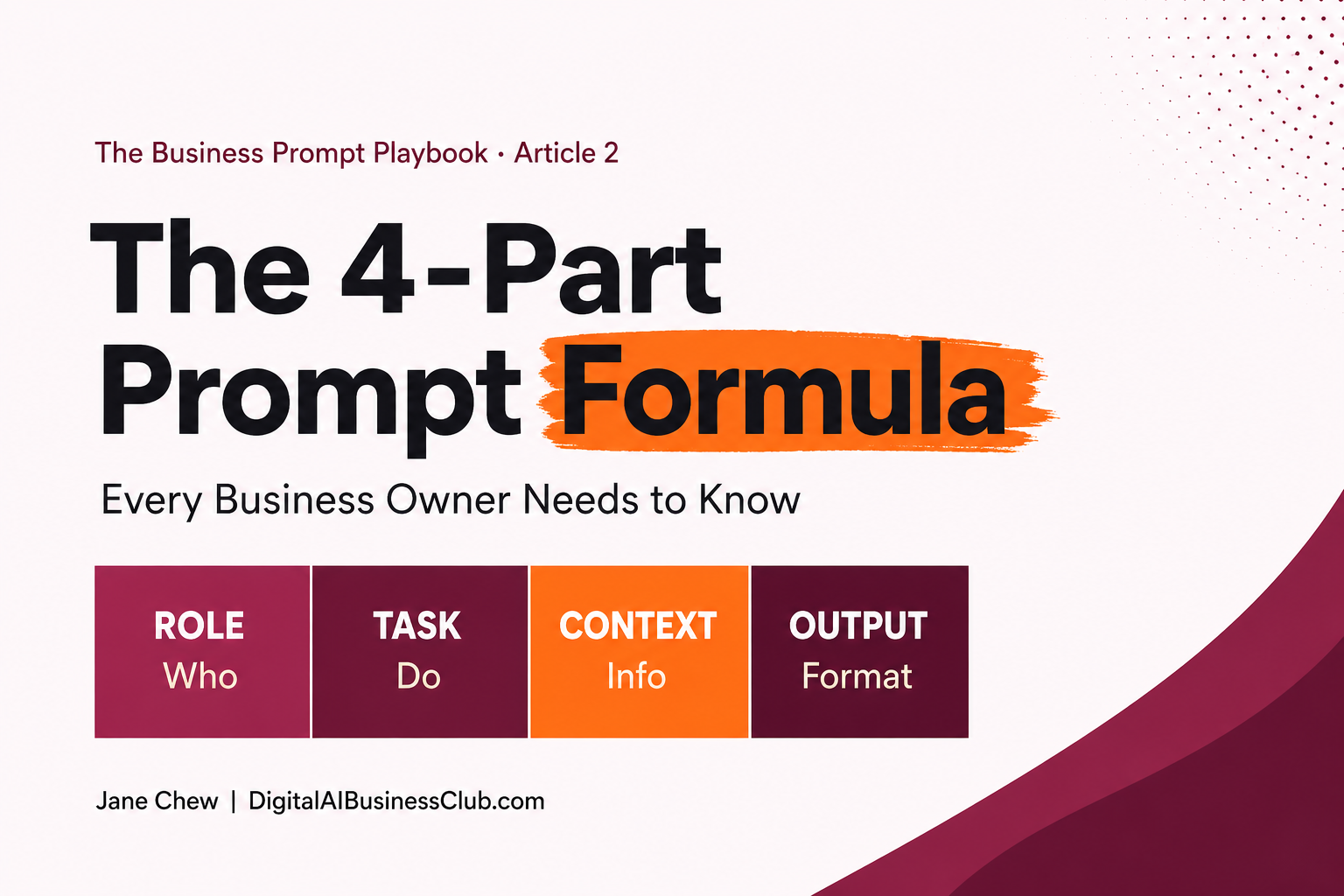 The Business Prompt Playbook · Article 2

The 4-Part Prompt Formula

Every Business Owner Needs to Know

ROLE
Who

TASK
Do

CONTEXT
Info

OUTPUT
Format

Jane Chew | DigitalAIBusinessClub.com